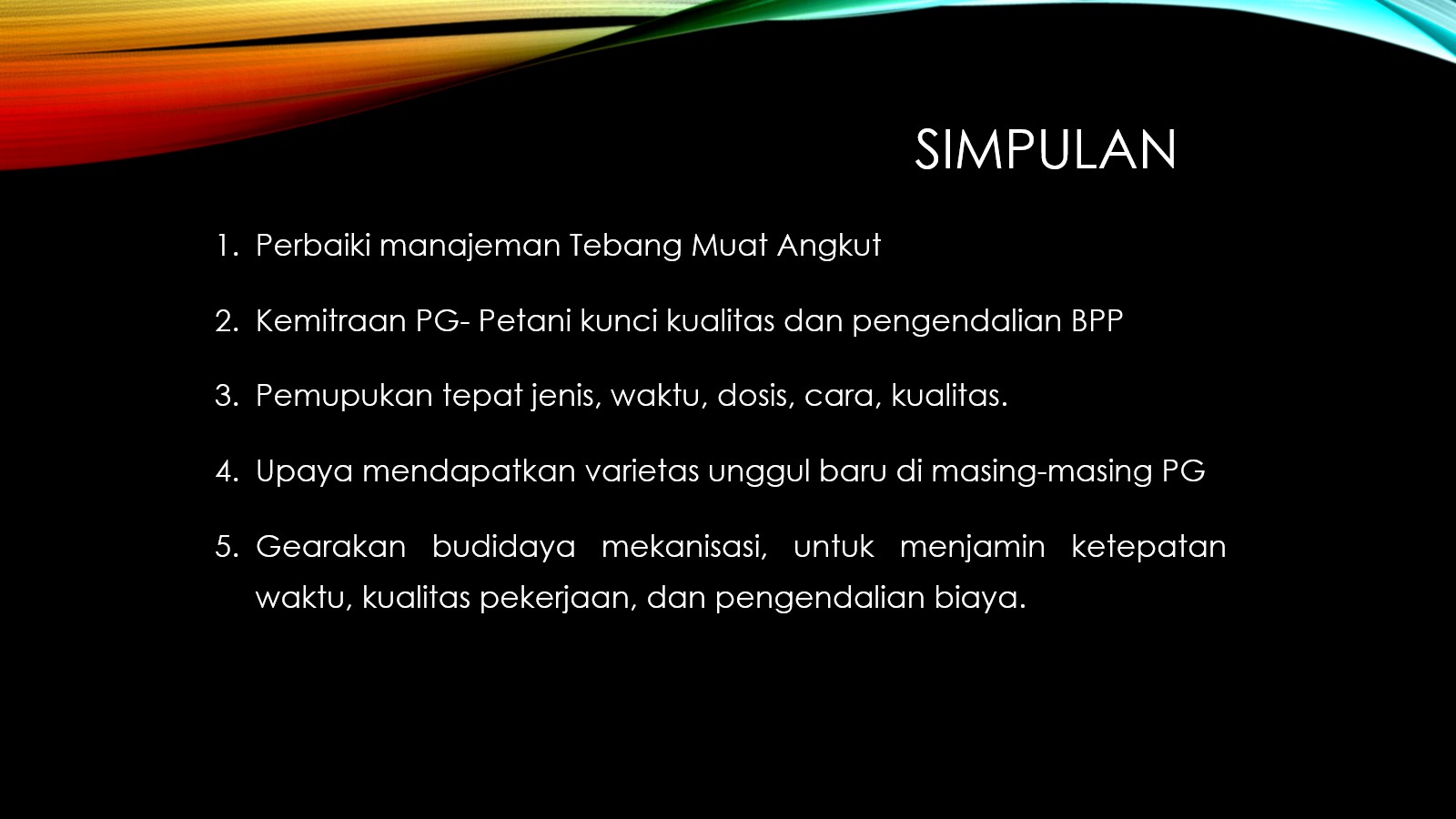 SIMPULAN

1. Perbaiki manajeman Tebang Muat Angkut

2. Kemitraan PG- Petani kunci kualitas dan pengendalian BPP

3. Pemupukan tepat jenis, waktu, dosis, cara, kualitas.

4. Upaya mendapatkan varietas unggul baru di masing-masing PG

5. Gearakan budidaya mekanisasi, untuk menjamin ketepatan waktu, kualitas pekerjaan, dan pengendalian biaya.